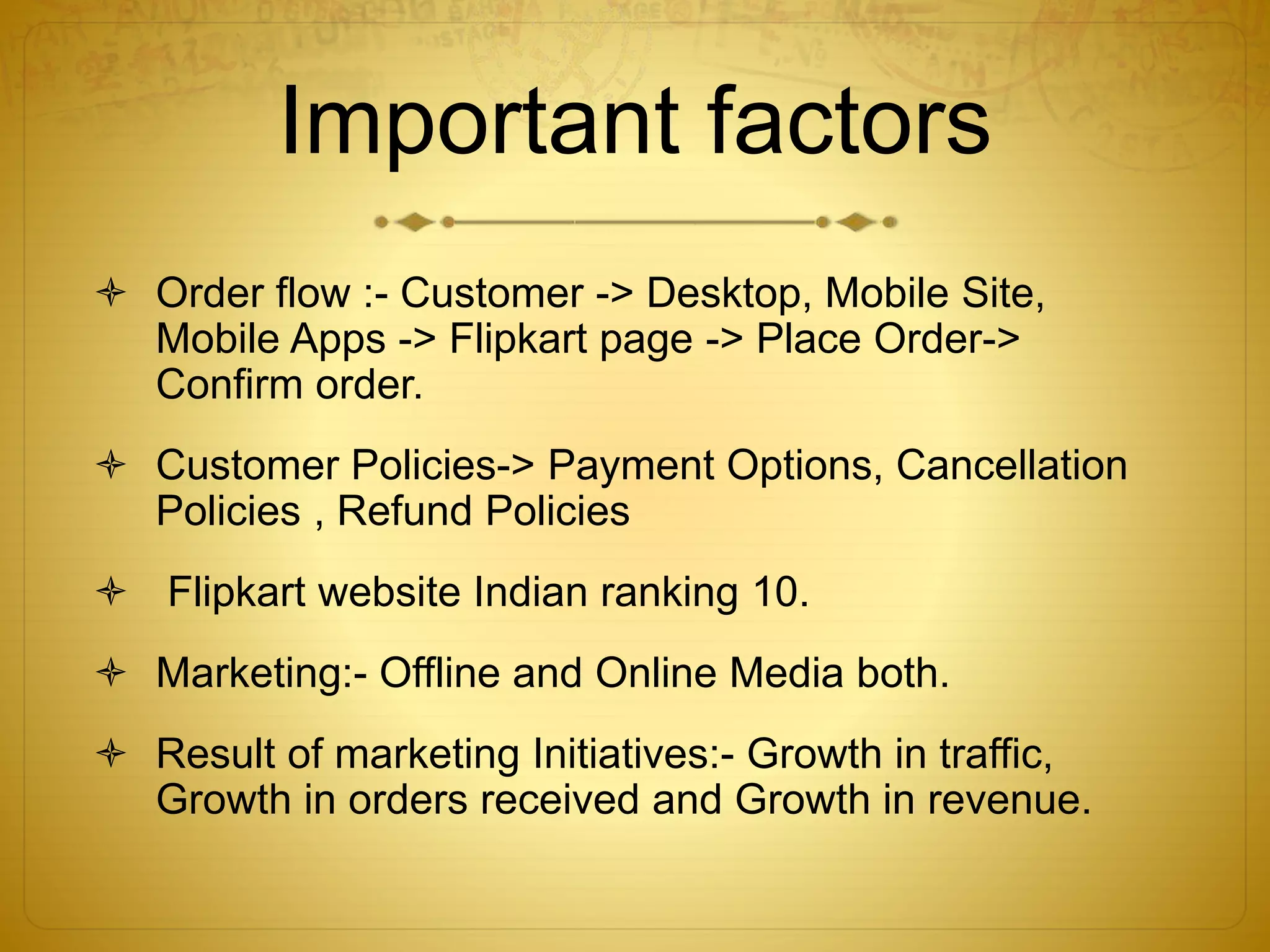 Important factors

Order flow :- Customer -> Desktop, Mobile Site, Mobile Apps -> Flipkart page -> Place Order-> Confirm order.

Customer Policies-> Payment Options, Cancellation Policies , Refund Policies

Flipkart website Indian ranking 10.

Marketing:- Offline and Online Media both.

Result of marketing Initiatives:- Growth in traffic, Growth in orders received and Growth in revenue.